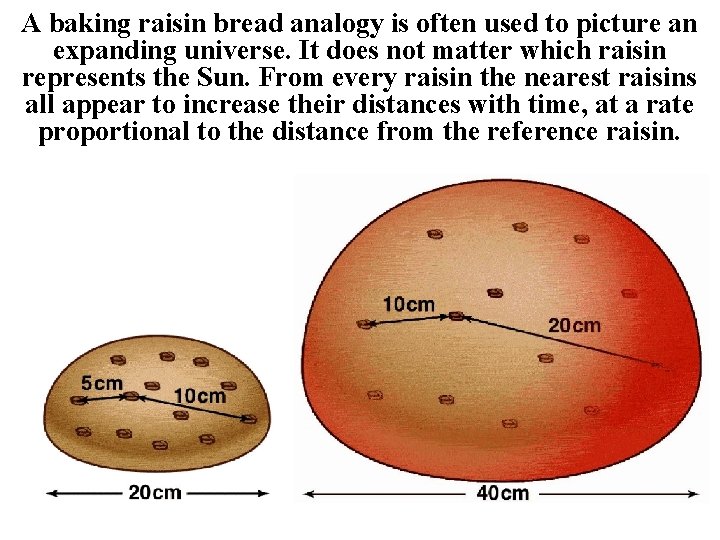 A baking raisin bread analogy is often used to picture an expanding universe. It does not matter which raisin represents the Sun. From every raisin the nearest raisins all appear to increase their distances with time, at a rate proportional to the distance from the reference raisin.

5cm
10cm
20cm

10cm
20cm
40cm